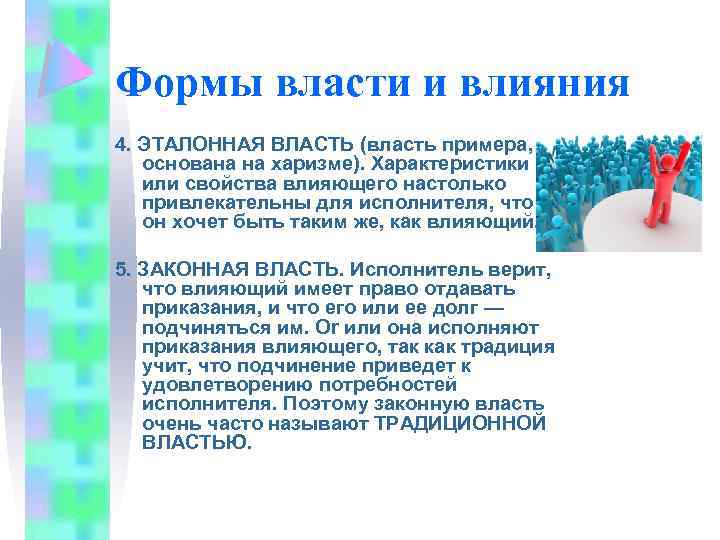 Формы власти и влияния

4. ЭТАЛОННАЯ ВЛАСТЬ (власть примера, основана на харизме). Характеристики или свойства влияющего настолько привлекательны для исполнителя, что он хочет быть таким же, как влияющий.

5. ЗАКОННАЯ ВЛАСТЬ. Исполнитель верит, что влияющий имеет право отдавать приказания, и что его или ее долг — подчиняться им. Ог или она исполняют приказания влияющего, так как традиция учит, что подчинение приведет к удовлетворению потребностей исполнителя. Поэтому законную власть очень часто называют ТРАДИЦИОННОЙ ВЛАСТЬЮ.